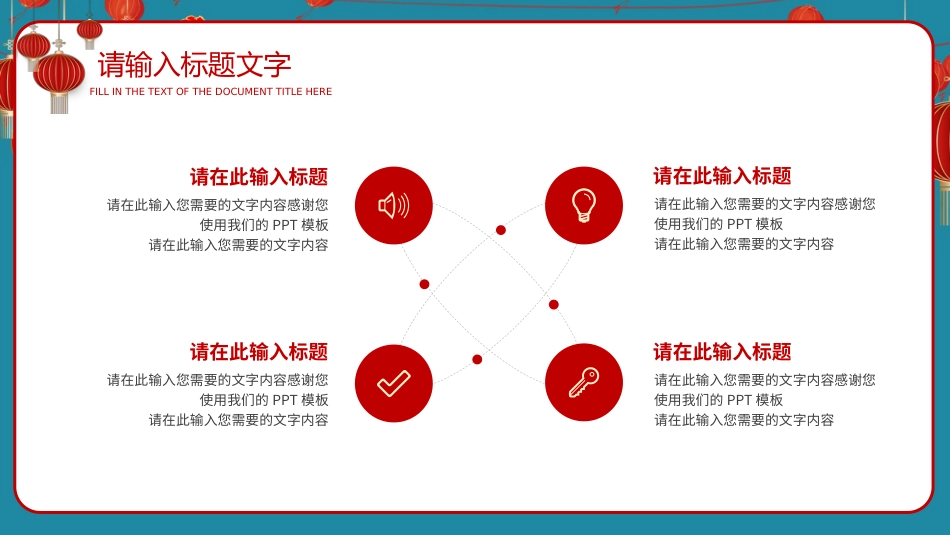 请输入标题文字
FILL IN THE TEXT OF THE DOCUMENT TITLE HERE

请在此输入标题
请在此输入您需要的文字内容感谢您使用我们的 PPT 模板
请在此输入您需要的文字内容

请在此输入标题
请在此输入您需要的文字内容感谢您使用我们的 PPT 模板
请在此输入您需要的文字内容

请在此输入标题
请在此输入您需要的文字内容感谢您使用我们的 PPT 模板
请在此输入您需要的文字内容

请在此输入标题
请在此输入您需要的文字内容感谢您使用我们的 PPT 模板
请在此输入您需要的文字内容